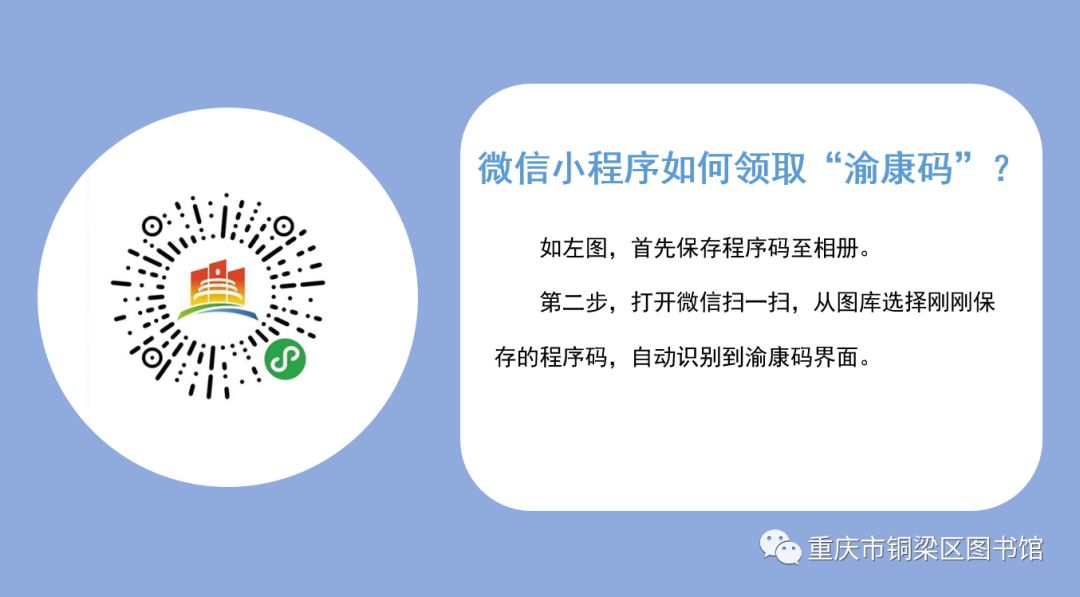 微信小程序如何领取“渝康码”？

如左图，首先保存程序码至相册。

第二步，打开微信扫一扫，从图库选择刚刚保存的程序码，自动识别到渝康码界面。

重庆市铜梁区图书馆